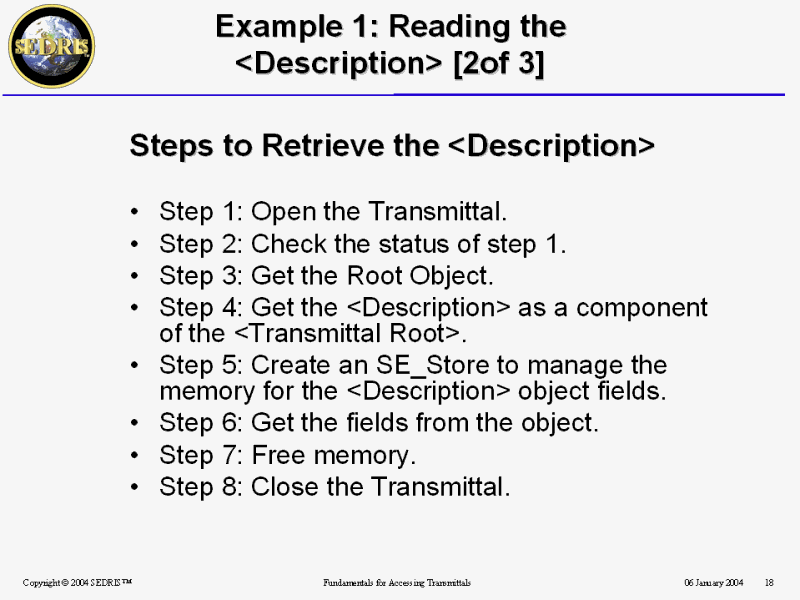 SEDRIS

Example 1: Reading the <Description> [2of 3]

Steps to Retrieve the <Description>

• Step 1: Open the Transmittal.
• Step 2: Check the status of step 1.
• Step 3: Get the Root Object.
• Step 4: Get the <Description> as a component of the <Transmittal Root>.
• Step 5: Create an SE_Store to manage the memory for the <Description> object fields.
• Step 6: Get the fields from the object.
• Step 7: Free memory.
• Step 8: Close the Transmittal.

Copyright © 2004 SEDRIS™

Fundamentals for Accessing Transmittals

06 January 2004

18